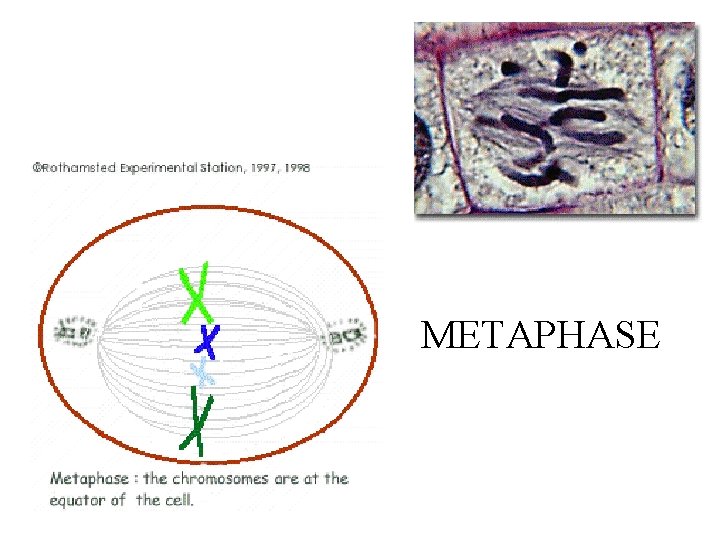 ©Rothamsted Experimental Station, 1997, 1998

METAPHASE

Metaphase : the chromosomes are at the equator of the cell.